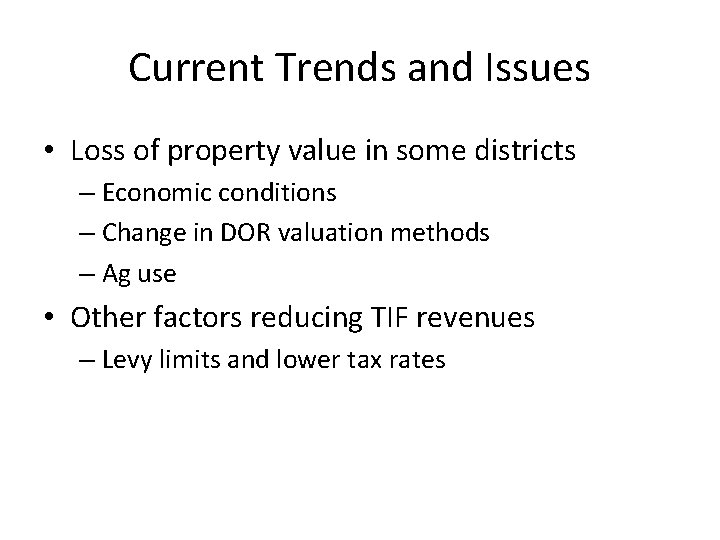 Current Trends and Issues

• Loss of property value in some districts
– Economic conditions
– Change in DOR valuation methods
– Ag use

• Other factors reducing TIF revenues
– Levy limits and lower tax rates